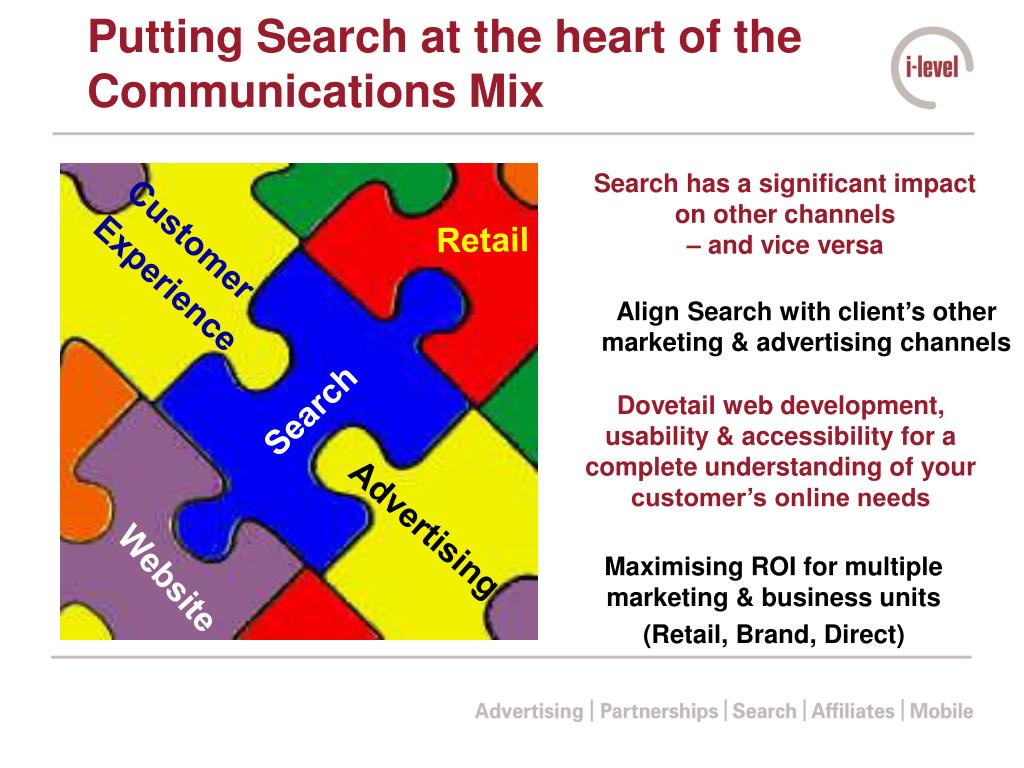 Putting Search at the heart of the Communications Mix

i-level

Customer Experience

Retail

Search

Advertising

Website

Search has a significant impact on other channels – and vice versa

Align Search with client's other marketing & advertising channels

Dovetail web development, usability & accessibility for a complete understanding of your customer's online needs

Maximising ROI for multiple marketing & business units (Retail, Brand, Direct)

Advertising | Partnerships | Search | Affiliates | Mobile